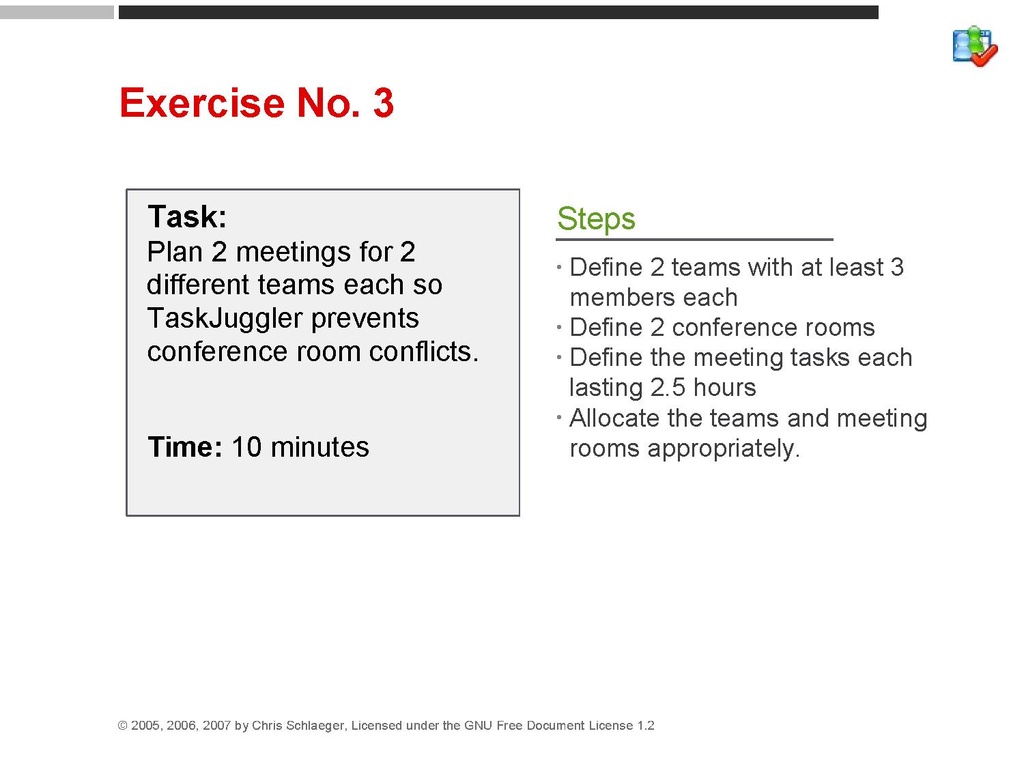 Exercise No. 3

Task:
Plan 2 meetings for 2 different teams each so TaskJuggler prevents conference room conflicts.

Time: 10 minutes

Steps

· Define 2 teams with at least 3 members each
· Define 2 conference rooms
· Define the meeting tasks each lasting 2.5 hours
· Allocate the teams and meeting rooms appropriately.

© 2005, 2006, 2007 by Chris Schlaeger, Licensed under the GNU Free Document License 1.2